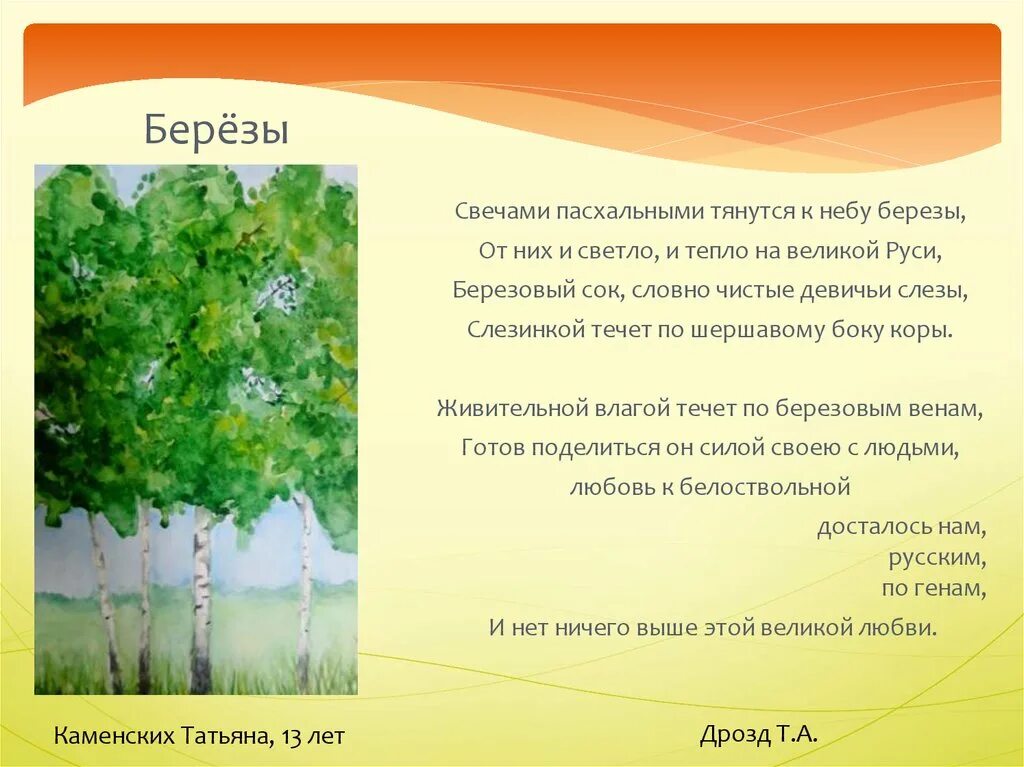 Берёзы

Свечами пасхальными тянутся к небу березы,
От них и светло, и тепло на великой Руси,
Березовый сок, словно чистые девичьи слезы,
Слезинкой течет по шершавому боку коры.

Живительной влагой течет по березовым венам,
Готов поделиться он силой своею с людьми,
любовь к белоствольной
досталось нам,
русским,
по генам,
И нет ничего выше этой великой любви.

Каменских Татьяна, 13 лет

Дрозд Т.А.